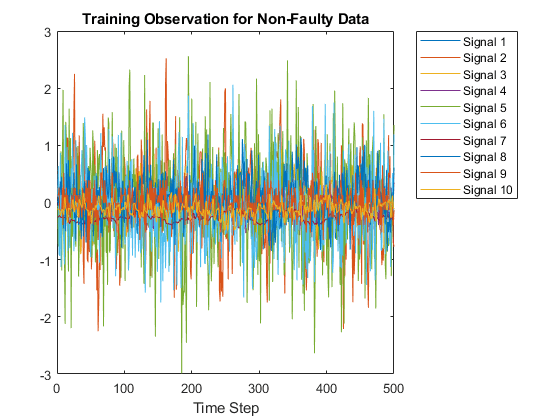 Training Observation for Non-Faulty Data

3
2
1
0
-1
-2
-3

0 100 200 300 400 500

Time Step

Signal 1
Signal 2
Signal 3
Signal 4
Signal 5
Signal 6
Signal 7
Signal 8
Signal 9
Signal 10